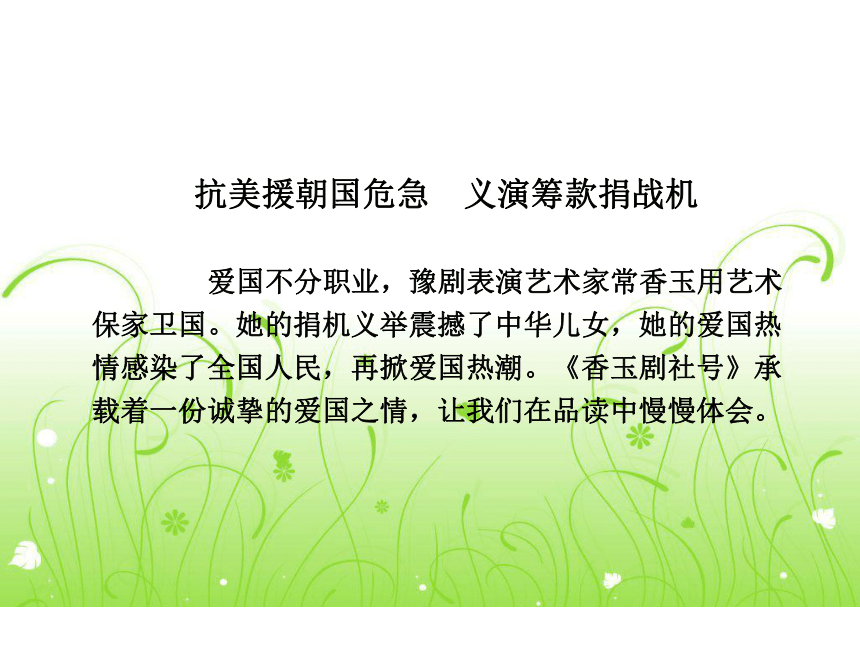 抗美援朝国危急　义演筹款捐战机

爱国不分职业，豫剧表演艺术家常香玉用艺术保家卫国。她的捐机义举震撼了中华儿女，她的爱国热情感染了全国人民，再掀爱国热潮。《香玉剧社号》承载着一份诚挚的爱国之情，让我们在品读中慢慢体会。